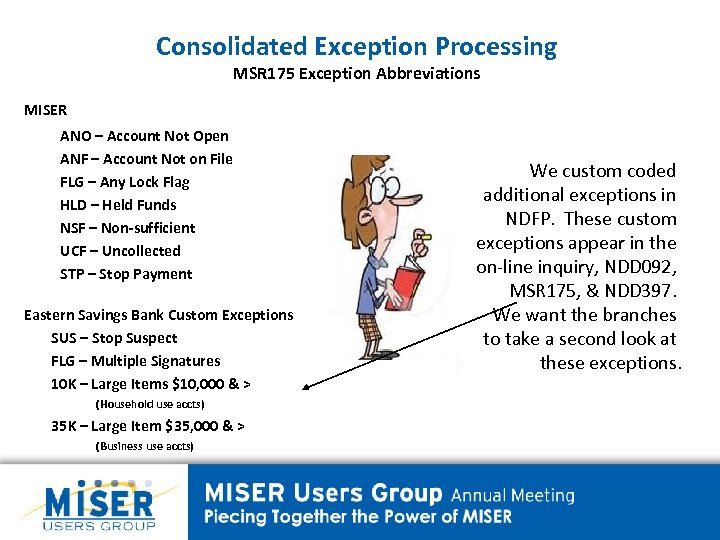 Consolidated Exception Processing
MSR175 Exception Abbreviations

MISER

ANO – Account Not Open
ANF – Account Not on File
FLG – Any Lock Flag
HLD – Held Funds
NSF – Non-sufficient
UCF – Uncollected
STP – Stop Payment

Eastern Savings Bank Custom Exceptions

SUS – Stop Suspect
FLG – Multiple Signatures
10K – Large Items $10,000 & >
(Household use accts)
35K – Large Item $35,000 & >
(Business use accts)

We custom coded additional exceptions in NDFP. These custom exceptions appear in the on-line inquiry, NDD092, MSR175, & NDD397. We want the branches to take a second look at these exceptions.

MISER USERS GROUP

MISER Users Group Annual Meeting
Piecing Together the Power of MISER